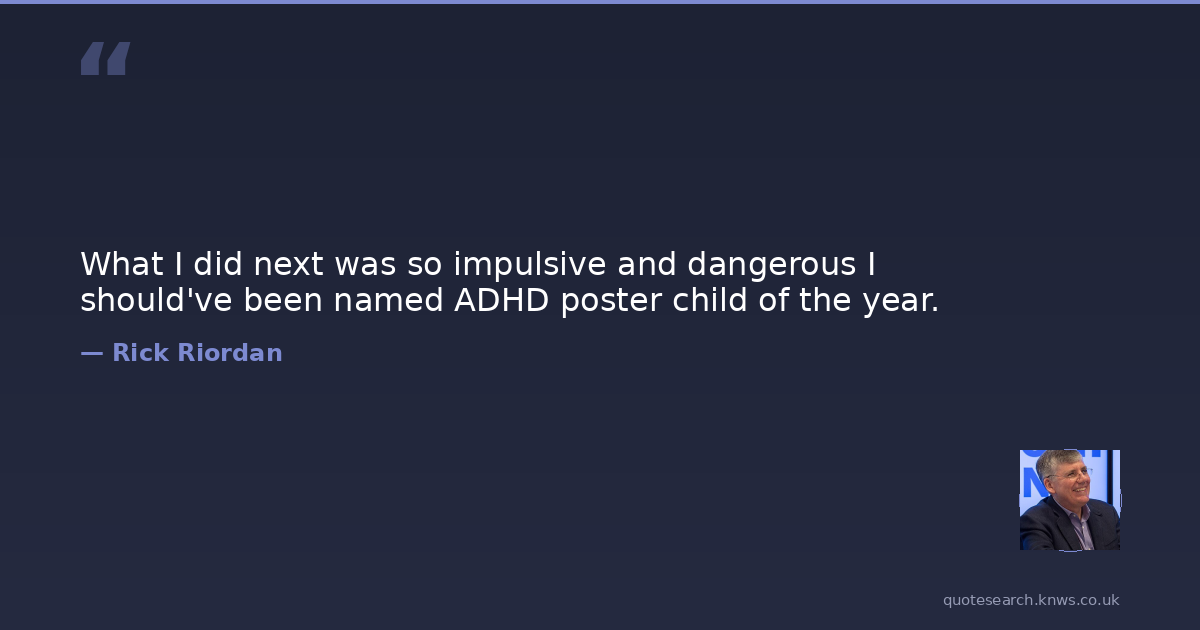 “

What I did next was so impulsive and dangerous I should've been named ADHD poster child of the year.

— Rick Riordan

quotesearch.knws.co.uk